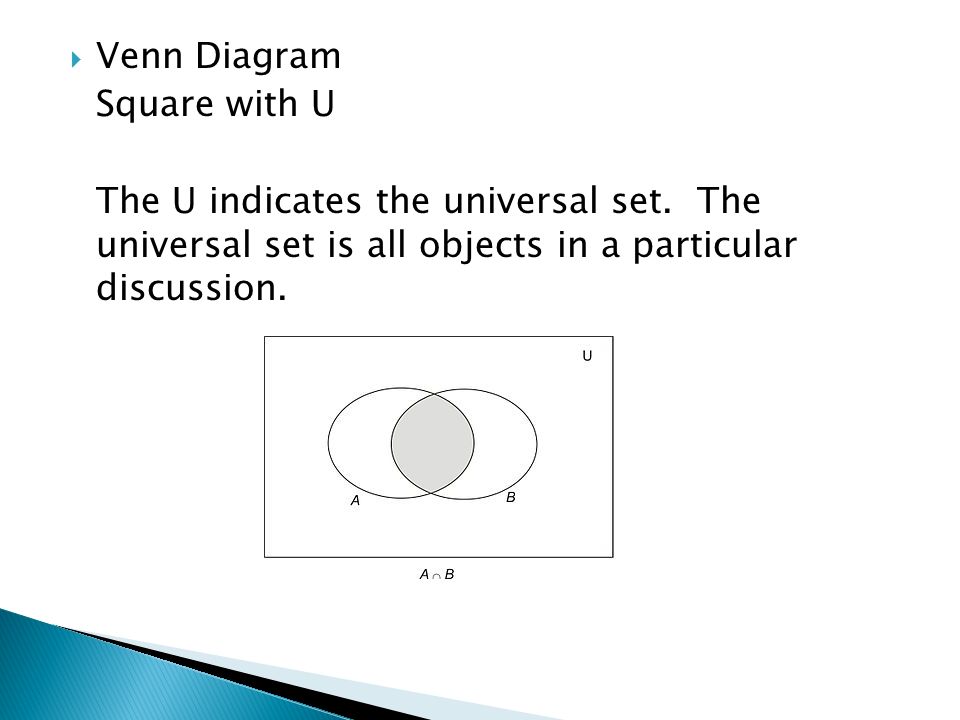 Venn Diagram
Square with U

The U indicates the universal set. The universal set is all objects in a particular discussion.

U

A

B

$A \cap B$